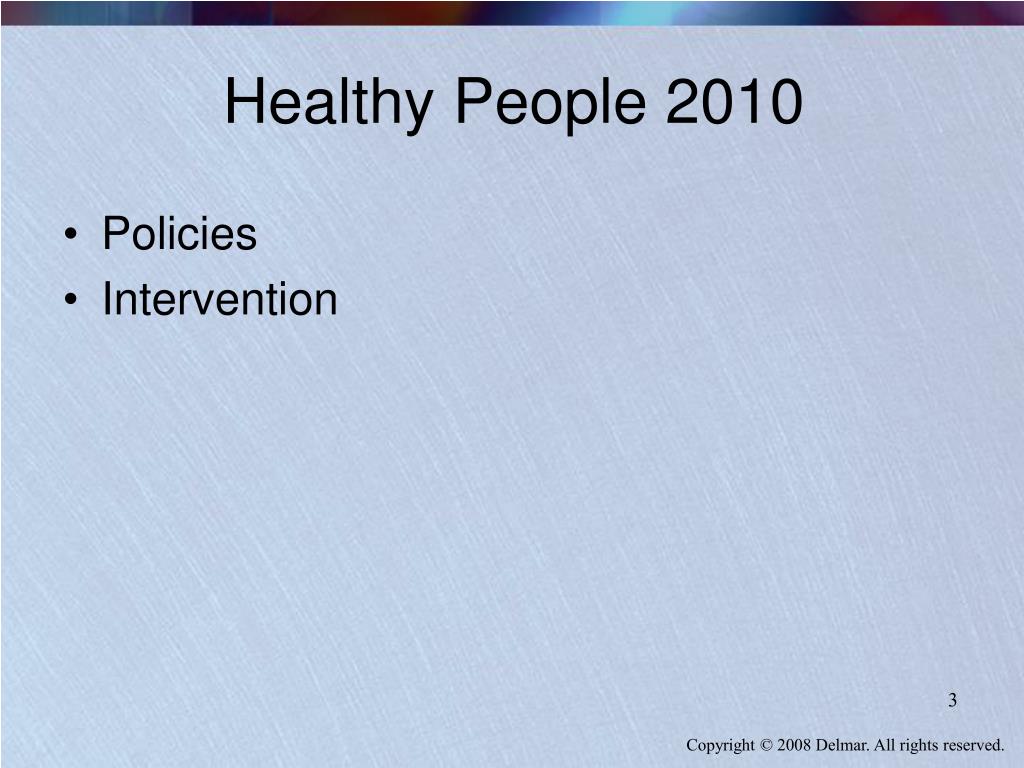 Healthy People 2010

• Policies
• Intervention

3

Copyright © 2008 Delmar. All rights reserved.